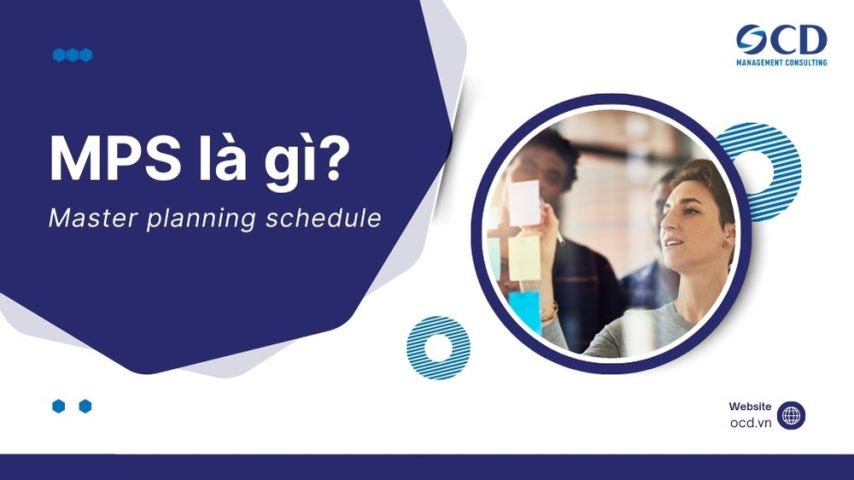 OCD
MANAGEMENT CONSULTING

MPS là gì?

Master planning schedule

Website
ocd.vn